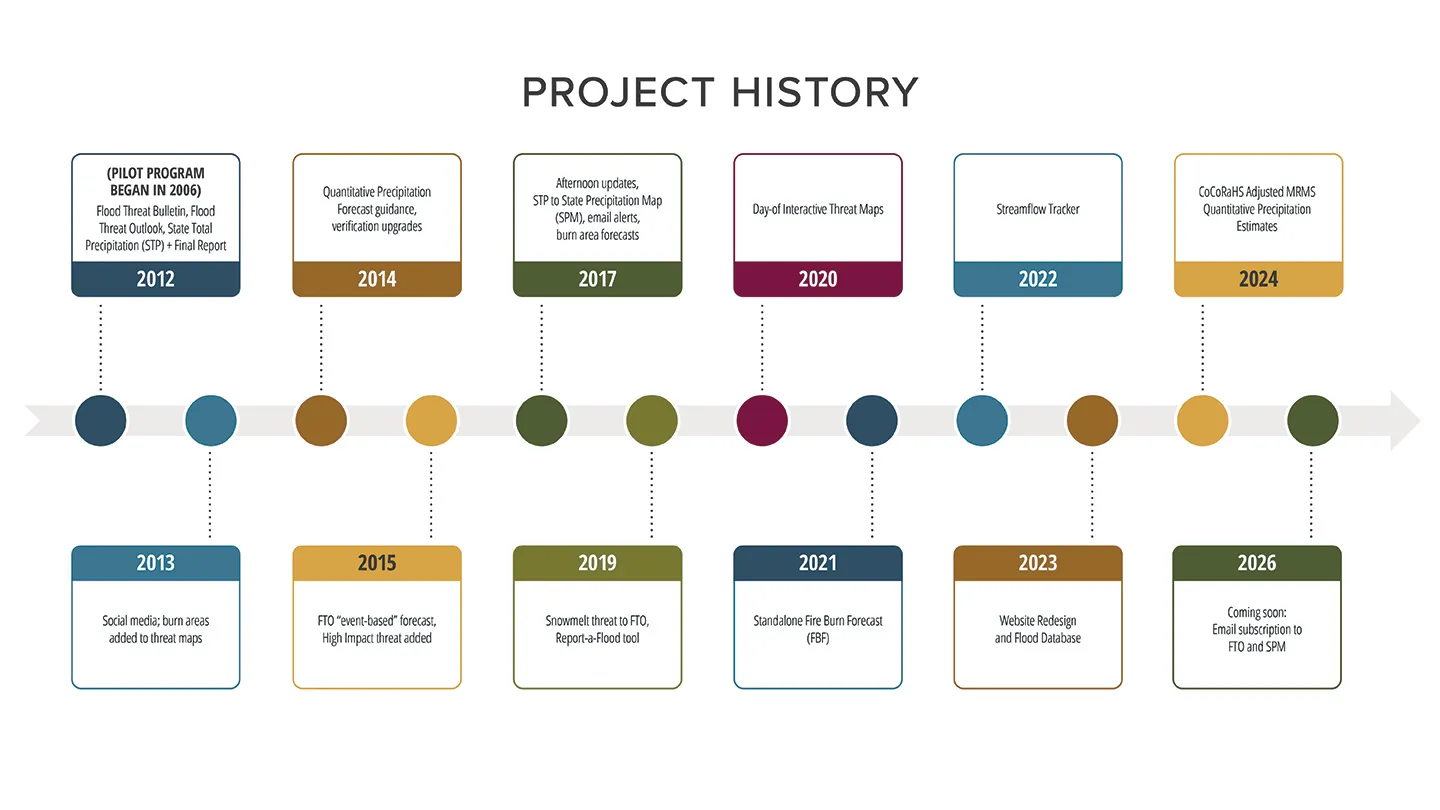 PROJECT HISTORY

(PILOT PROGRAM BEGAN IN 2006)
Flood Threat Bulletin, Flood Threat Outlook, State Total Precipitation (STP) + Final Report
2012

Quantitative Precipitation Forecast guidance, verification upgrades
2014

Afternoon updates, STP to State Precipitation Map (SPM), email alerts, burn area forecasts
2017

Day-of Interactive Threat Maps
2020

Streamflow Tracker
2022

CoCoRaHS Adjusted MRMS Quantitative Precipitation Estimates
2024

2013
Social media; burn areas added to threat maps

2015
FTO "event-based" forecast, High Impact threat added

2019
Snowmelt threat to FTO, Report-a-Flood tool

2021
Standalone Fire Burn Forecast (FBF)

2023
Website Redesign and Flood Database

2026
Coming soon: Email subscription to FTO and SPM